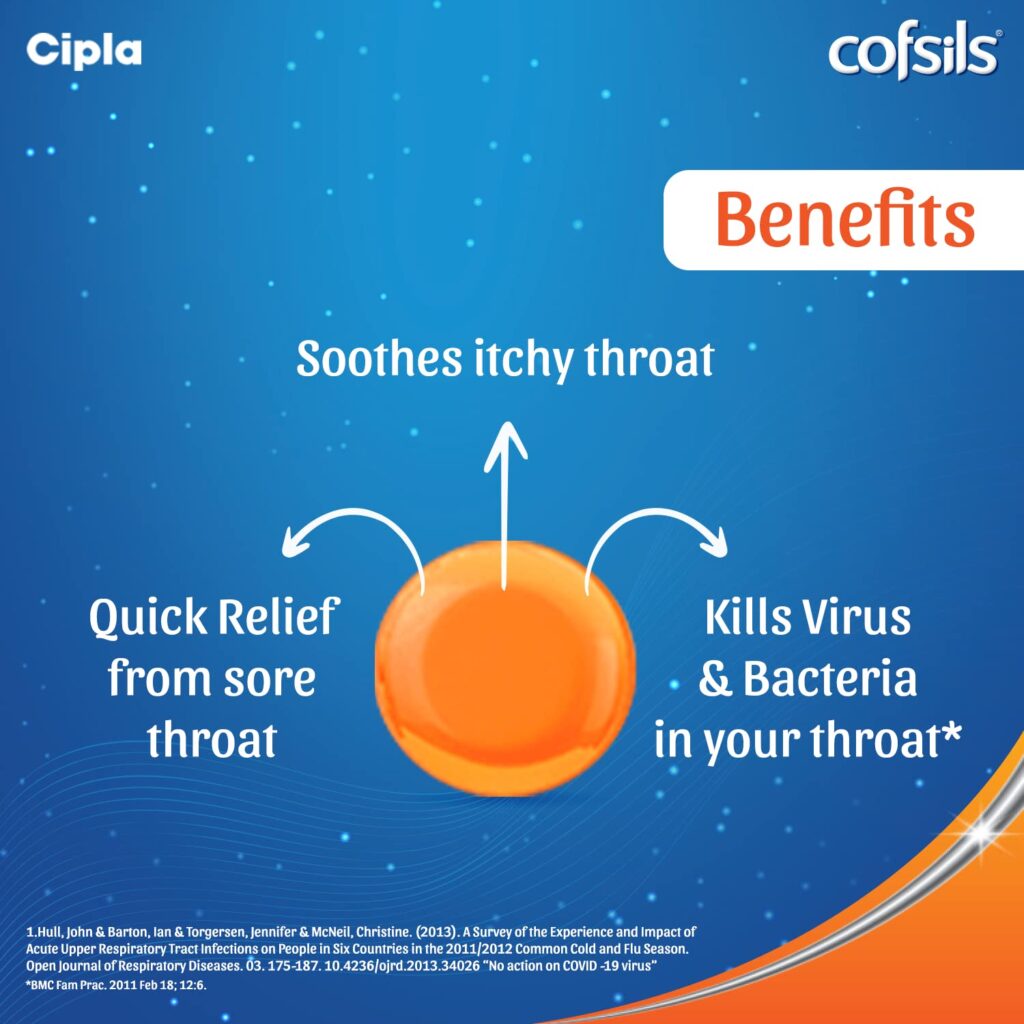 Cipla

cofsils®

Benefits

Soothes itchy throat

Quick Relief from sore throat

Kills Virus & Bacteria in your throat*

1.Hull, John & Barton, Ian & Torgersen, Jennifer & McNeil, Christine. (2013). A Survey of the Experience and Impact of Acute Upper Respiratory Tract Infections on People in Six Countries in the 2011/2012 Common Cold and Flu Season. Open Journal of Respiratory Diseases. 03. 175-187. 10.4236/ojrd.2013.34026 "No action on COVID -19 virus"
*BMC Fam Prac. 2011 Feb 18; 12:6.